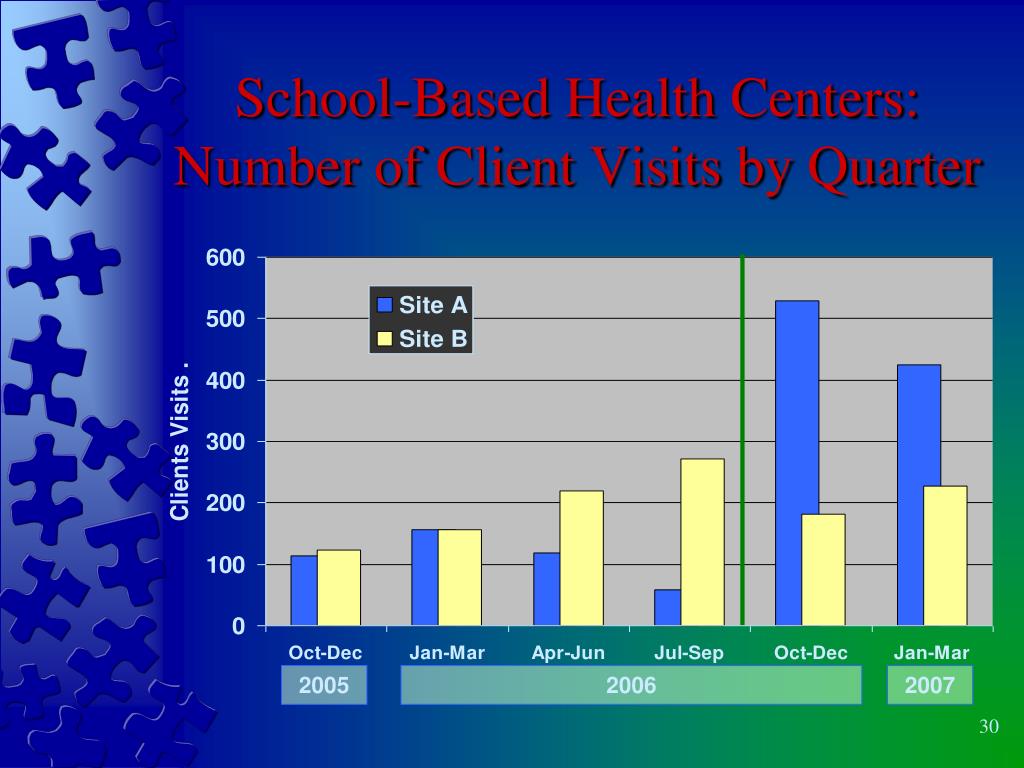 School-Based Health Centers: Number of Client Visits by Quarter

600
500
400
300
200
100
0

Clients Visits .

Site A
Site B

Oct-Dec
Jan-Mar
Apr-Jun
Jul-Sep
Oct-Dec
Jan-Mar

2005
2006
2007

30